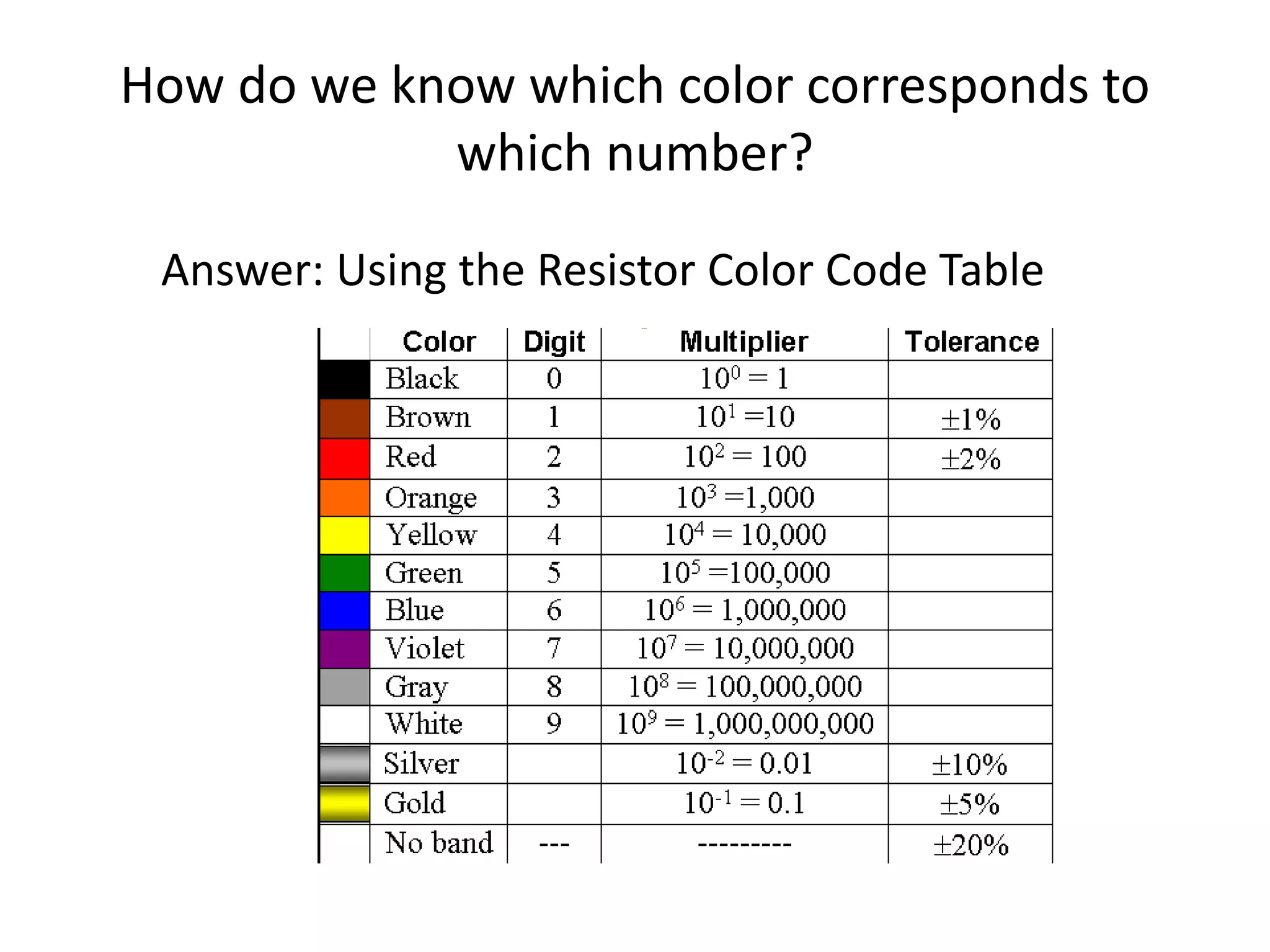 How do we know which color corresponds to which number?

Answer: Using the Resistor Color Code Table

| | Color | Digit | Multiplier | Tolerance |
|---|---|---|---|---|
| | Black | 0 | $10^0 = 1$ | |
| | Brown | 1 | $10^1 = 10$ | $\pm 1\%$ |
| | Red | 2 | $10^2 = 100$ | $\pm 2\%$ |
| | Orange | 3 | $10^3 = 1,000$ | |
| | Yellow | 4 | $10^4 = 10,000$ | |
| | Green | 5 | $10^5 = 100,000$ | |
| | Blue | 6 | $10^6 = 1,000,000$ | |
| | Violet | 7 | $10^7 = 10,000,000$ | |
| | Gray | 8 | $10^8 = 100,000,000$ | |
| | White | 9 | $10^9 = 1,000,000,000$ | |
| | Silver | | $10^{-2} = 0.01$ | $\pm 10\%$ |
| | Gold | | $10^{-1} = 0.1$ | $\pm 5\%$ |
| | No band | --- | --------- | $\pm 20\%$ |